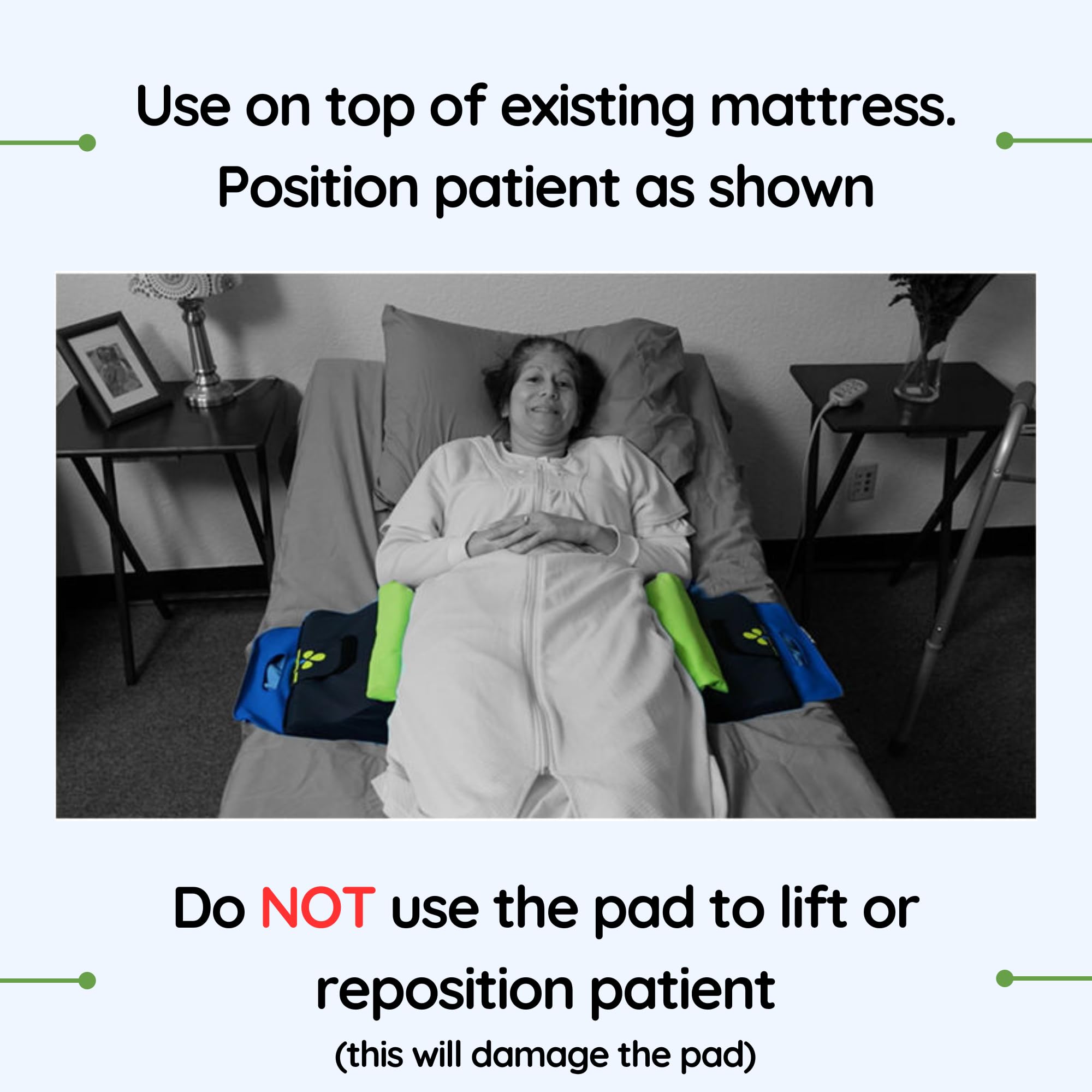 Use on top of existing mattress.
Position patient as shown

Do NOT use the pad to lift or reposition patient
(this will damage the pad)